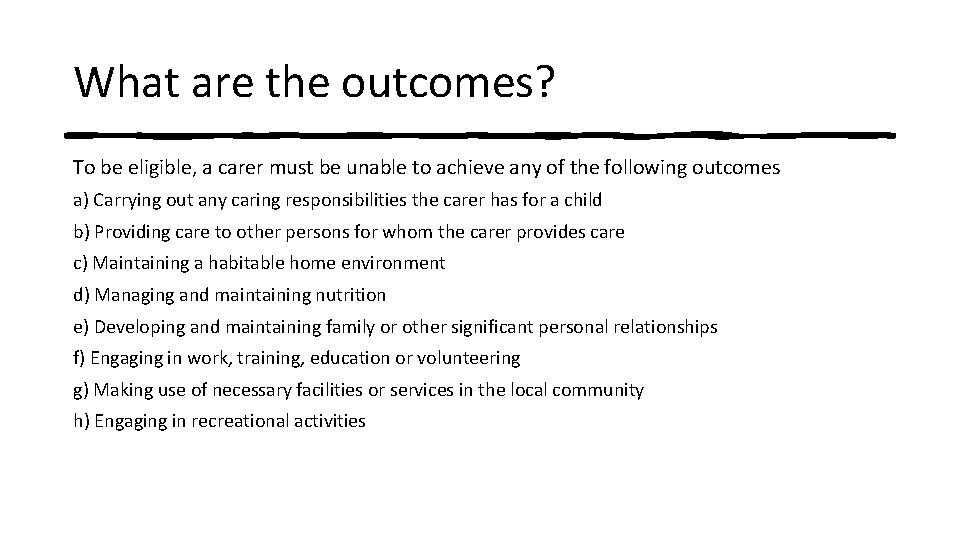 What are the outcomes?

To be eligible, a carer must be unable to achieve any of the following outcomes

a) Carrying out any caring responsibilities the carer has for a child

b) Providing care to other persons for whom the carer provides care

c) Maintaining a habitable home environment

d) Managing and maintaining nutrition

e) Developing and maintaining family or other significant personal relationships

f) Engaging in work, training, education or volunteering

g) Making use of necessary facilities or services in the local community

h) Engaging in recreational activities